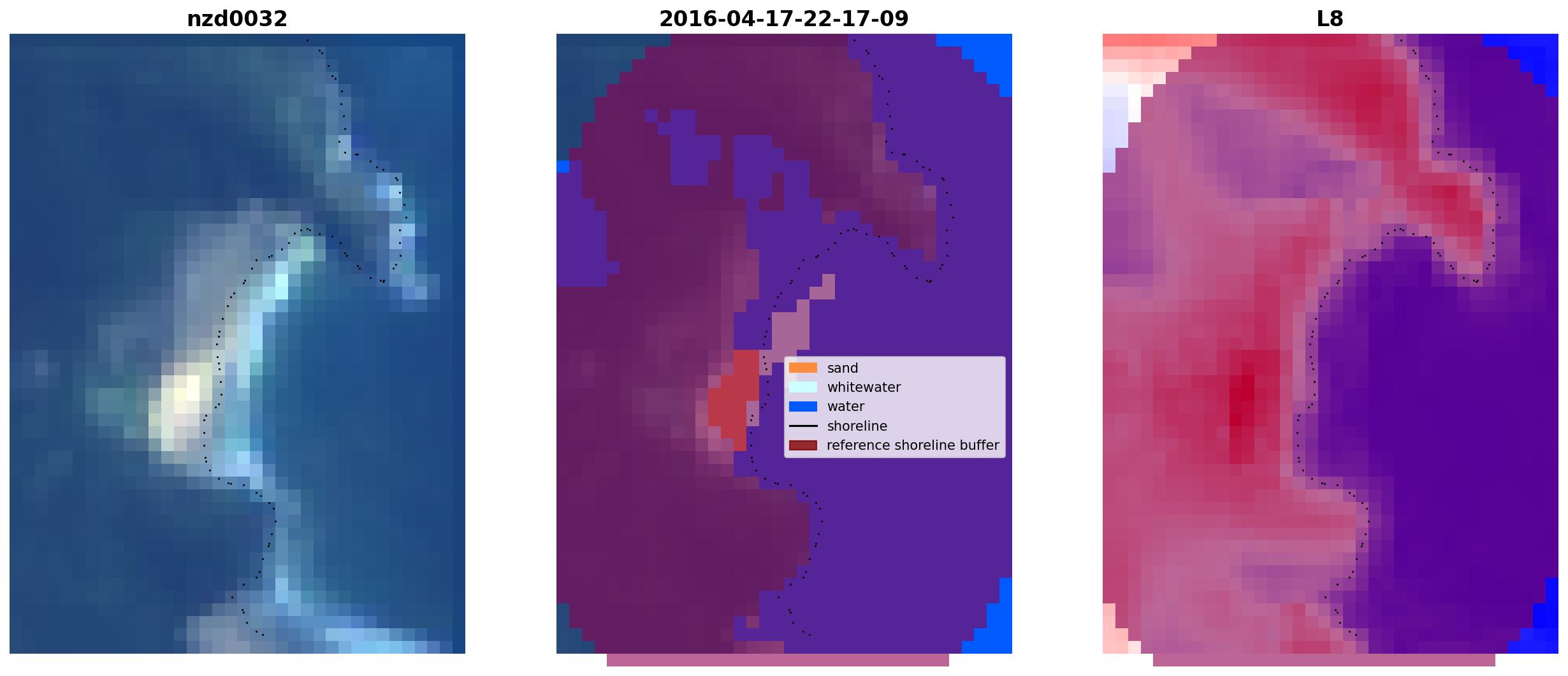 nzd0032

2016-04-17-22-17-09

sand
whitewater
water
shoreline
reference shoreline buffer

L8